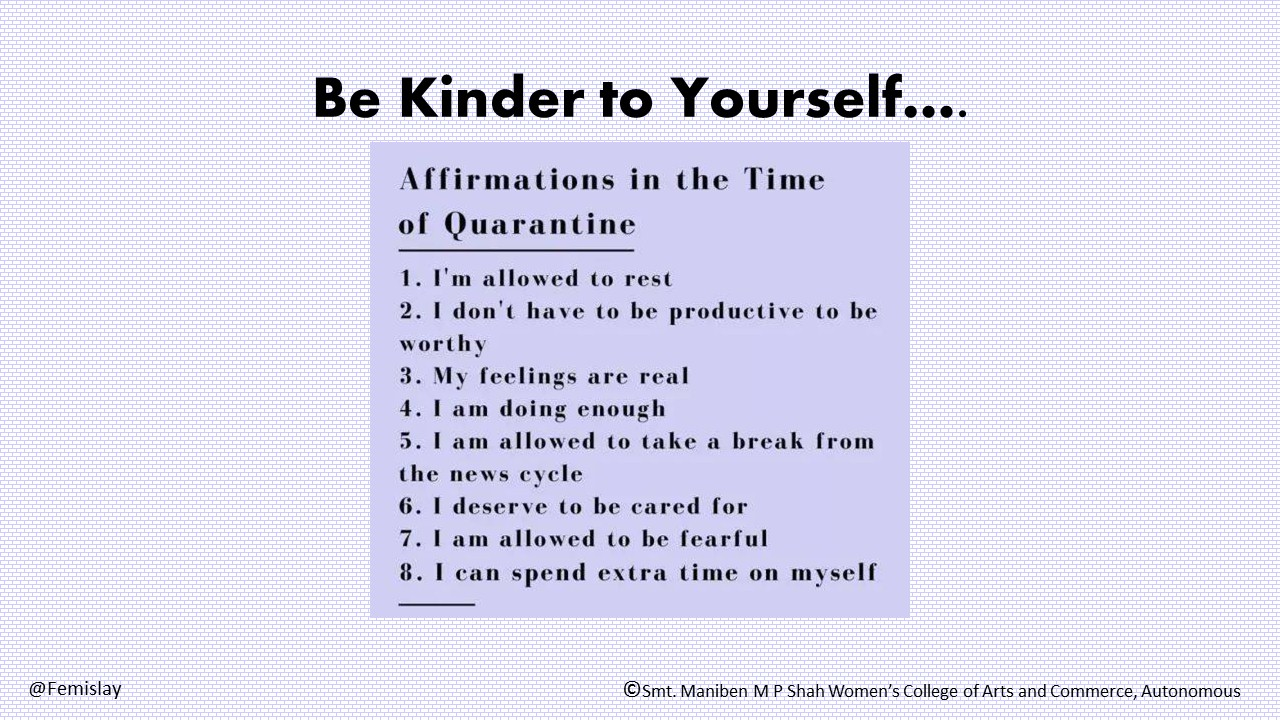 Be Kinder to Yourself….

Affirmations in the Time of Quarantine

1. I'm allowed to rest
2. I don't have to be productive to be worthy
3. My feelings are real
4. I am doing enough
5. I am allowed to take a break from the news cycle
6. I deserve to be cared for
7. I am allowed to be fearful
8. I can spend extra time on myself

@Femislay

©Smt. Maniben M P Shah Women's College of Arts and Commerce, Autonomous